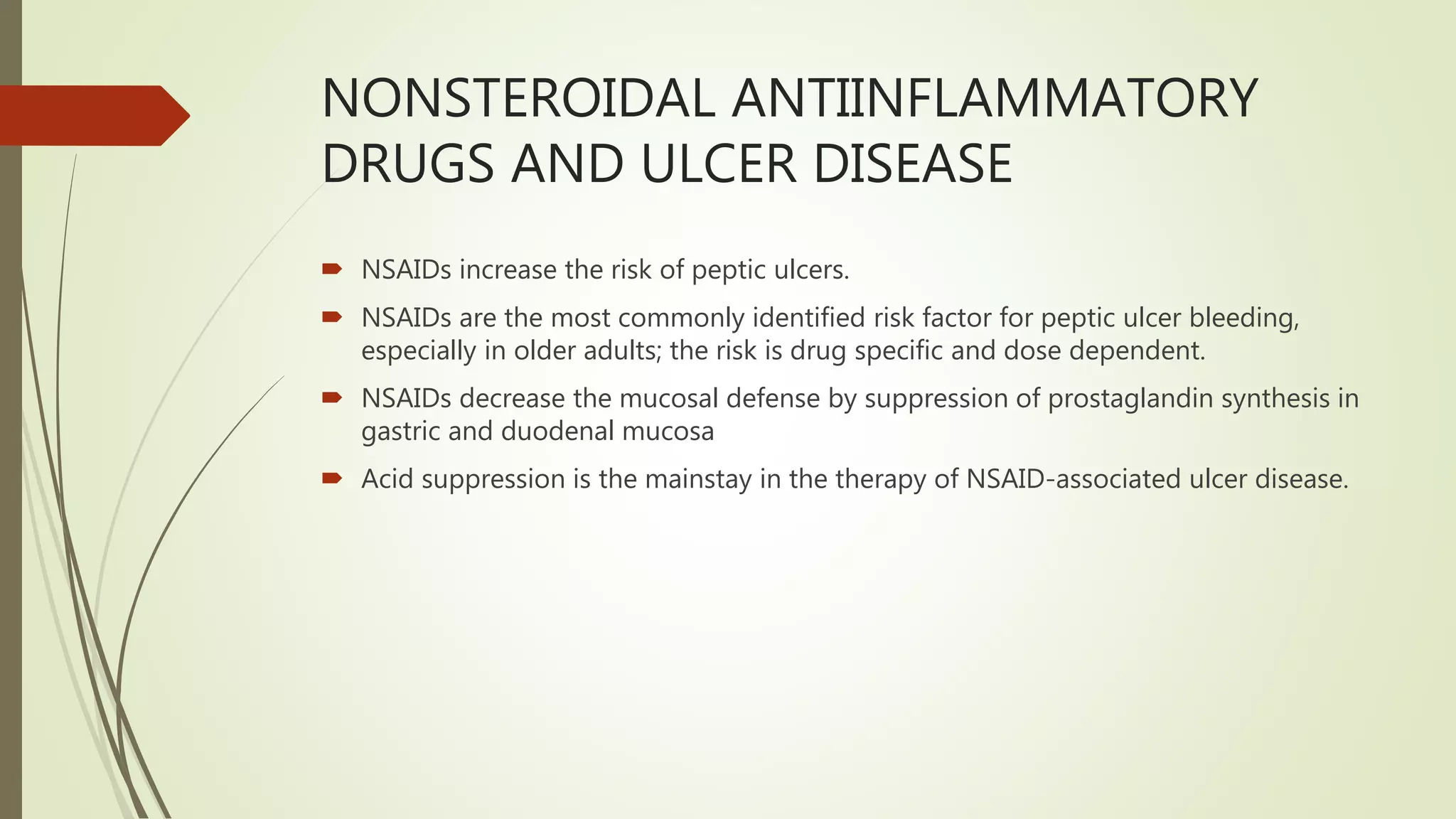 NONSTEROIDAL ANTIINFLAMMATORY DRUGS AND ULCER DISEASE

NSAIDs increase the risk of peptic ulcers.

NSAIDs are the most commonly identified risk factor for peptic ulcer bleeding, especially in older adults; the risk is drug specific and dose dependent.

NSAIDs decrease the mucosal defense by suppression of prostaglandin synthesis in gastric and duodenal mucosa

Acid suppression is the mainstay in the therapy of NSAID-associated ulcer disease.